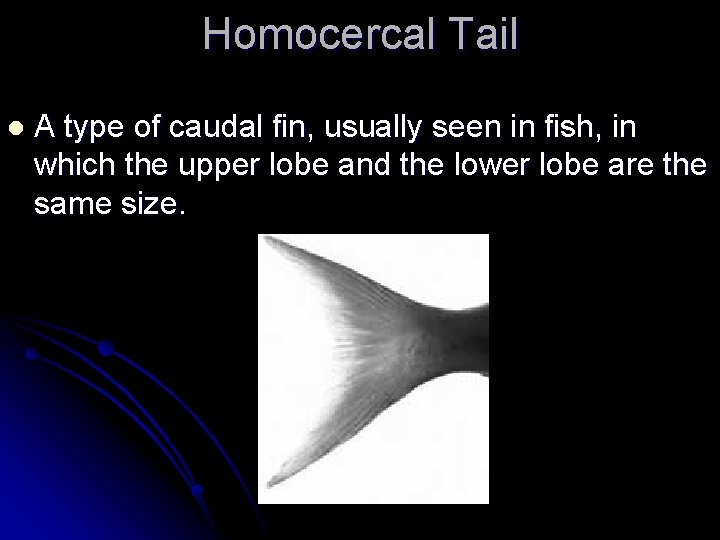 Homocercal Tail

A type of caudal fin, usually seen in fish, in which the upper lobe and the lower lobe are the same size.